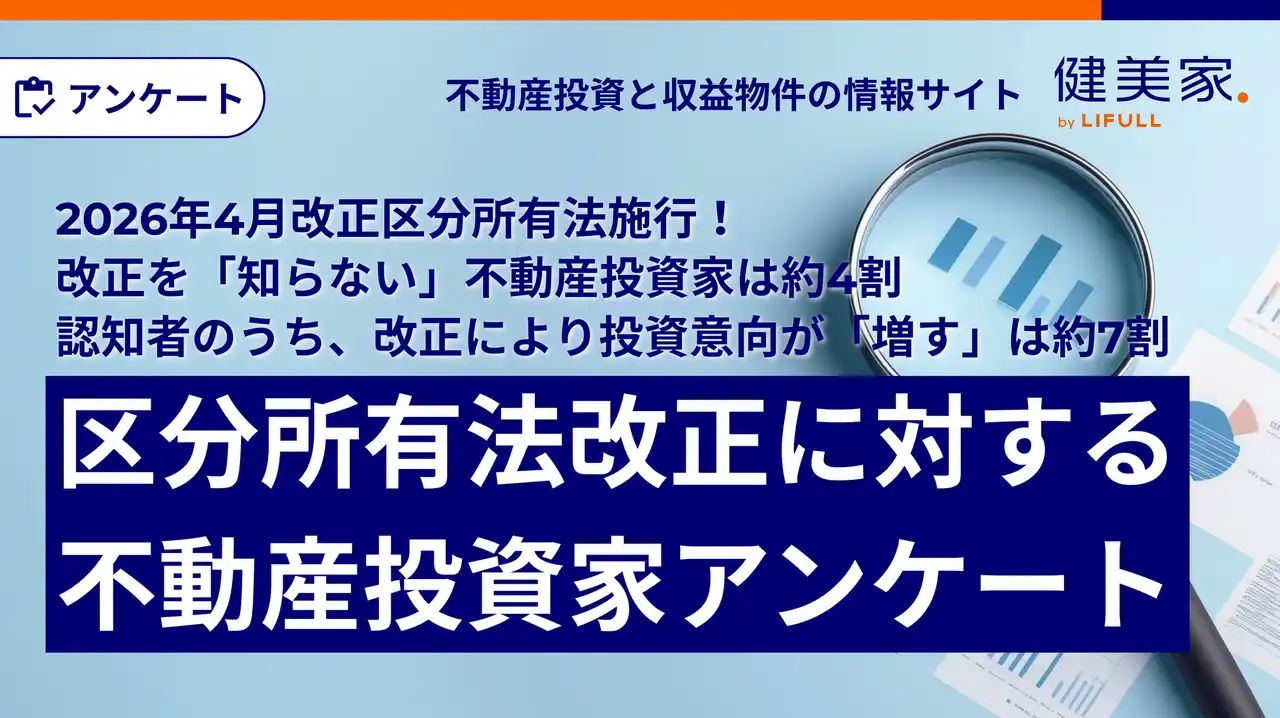 アンケート

不動産投資と収益物件の情報サイト

健美家.
by LIFULL

2026年4月改正区分所有法施行！
改正を「知らない」不動産投資家は約4割
認知者のうち、改正により投資意向が「増す」は約7割

区分所有法改正に対する
不動産投資家アンケート